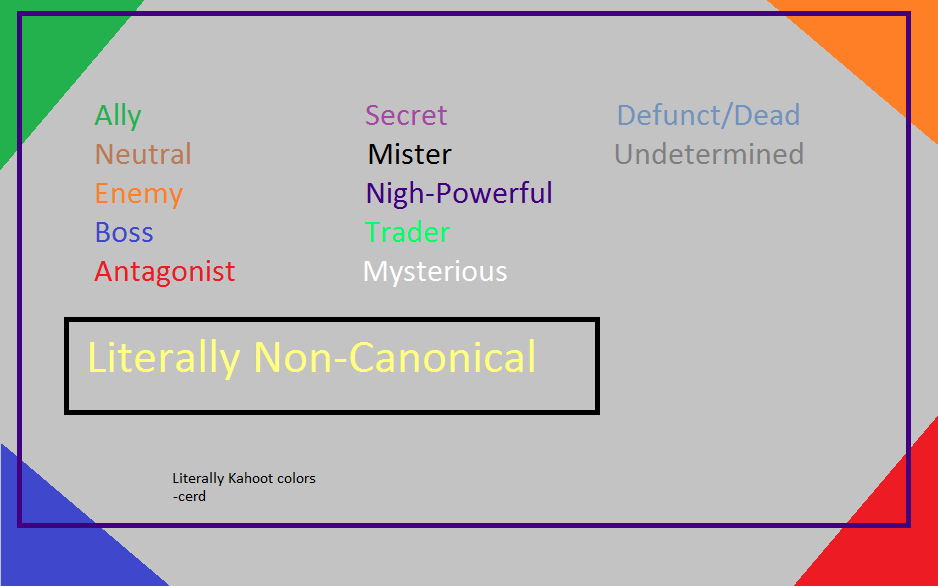 Ally
Neutral
Enemy
Boss
Antagonist

Secret
Mister
Nigh-Powerful
Trader
Mysterious

Defunct/Dead
Undetermined

Literally Non-Canonical

Literally Kahoot colors
-cerd